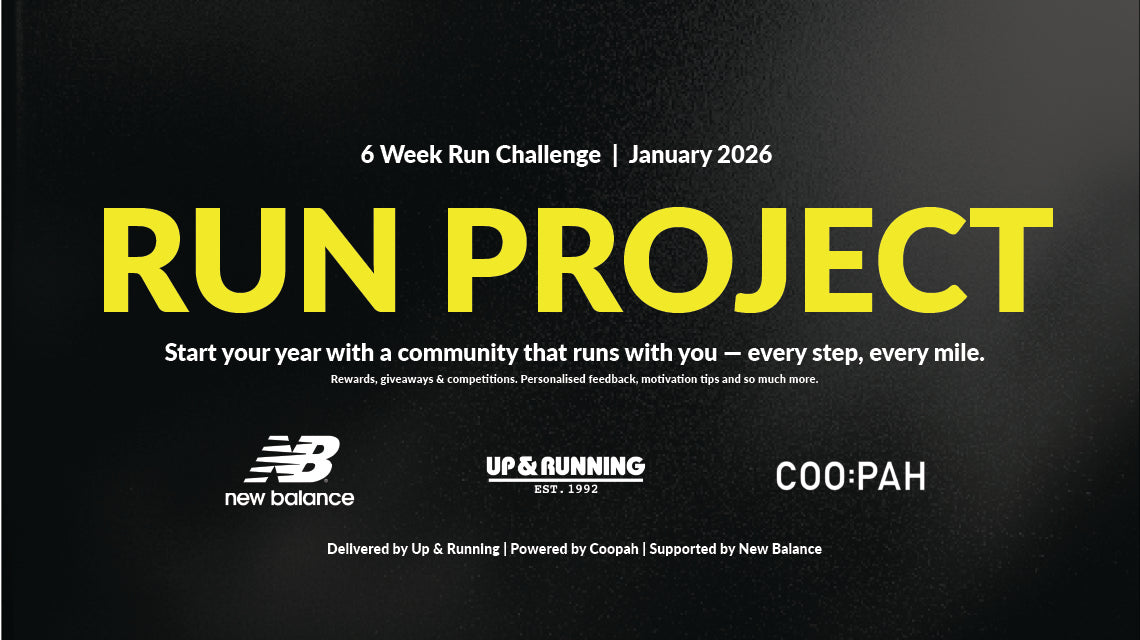 6 Week Run Challenge | January 2026

RUN PROJECT

Start your year with a community that runs with you — every step, every mile.

Rewards, giveaways & competitions. Personalised feedback, motivation tips and so much more.

NB
new balance

UP & RUNNING
EST. 1992

COO:PAH

Delivered by Up & Running | Powered by Coopah | Supported by New Balance